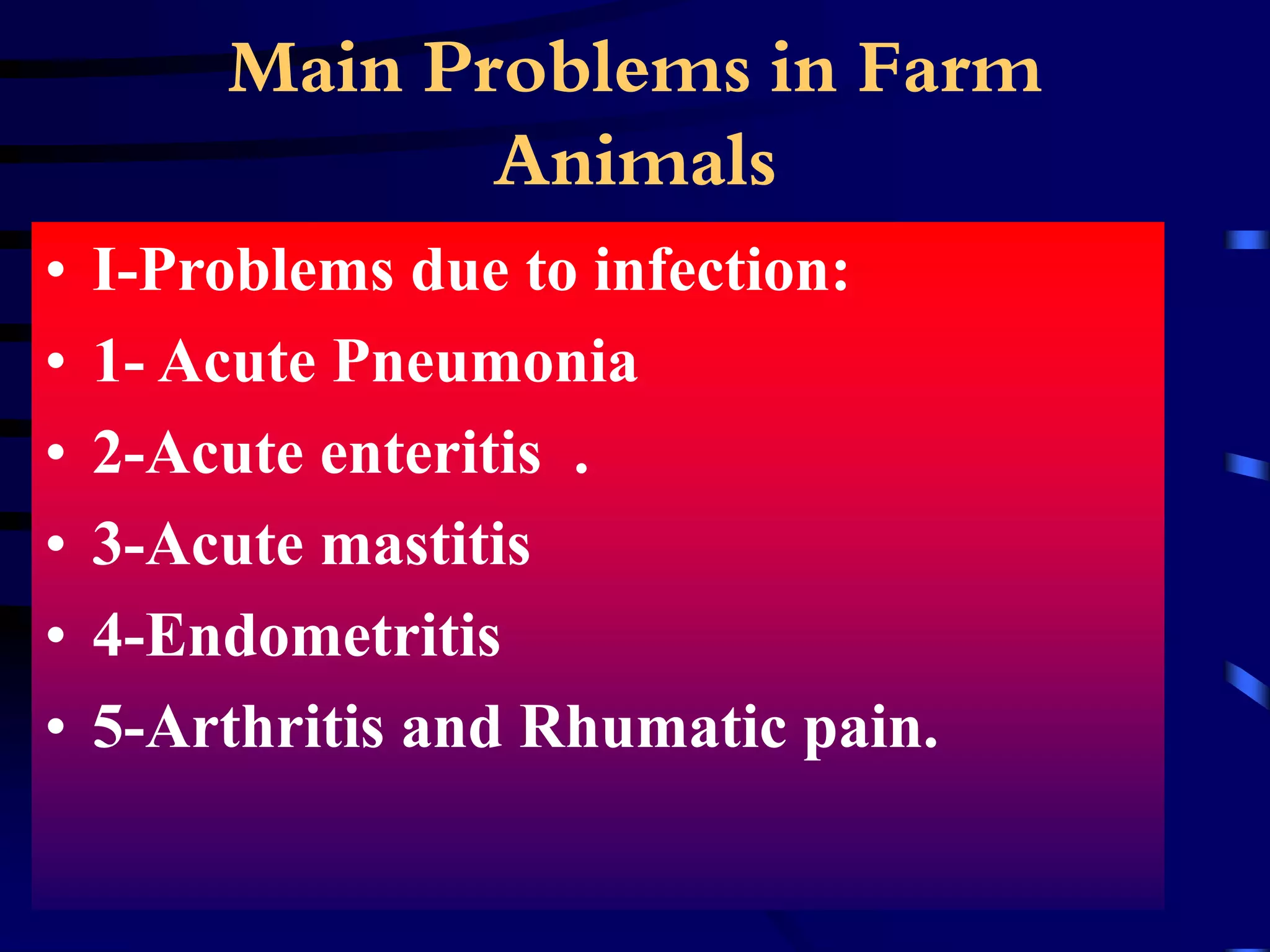 Main Problems in Farm Animals

• I-Problems due to infection:
• 1- Acute Pneumonia
• 2-Acute enteritis .
• 3-Acute mastitis
• 4-Endometritis
• 5-Arthritis and Rhumatic pain.